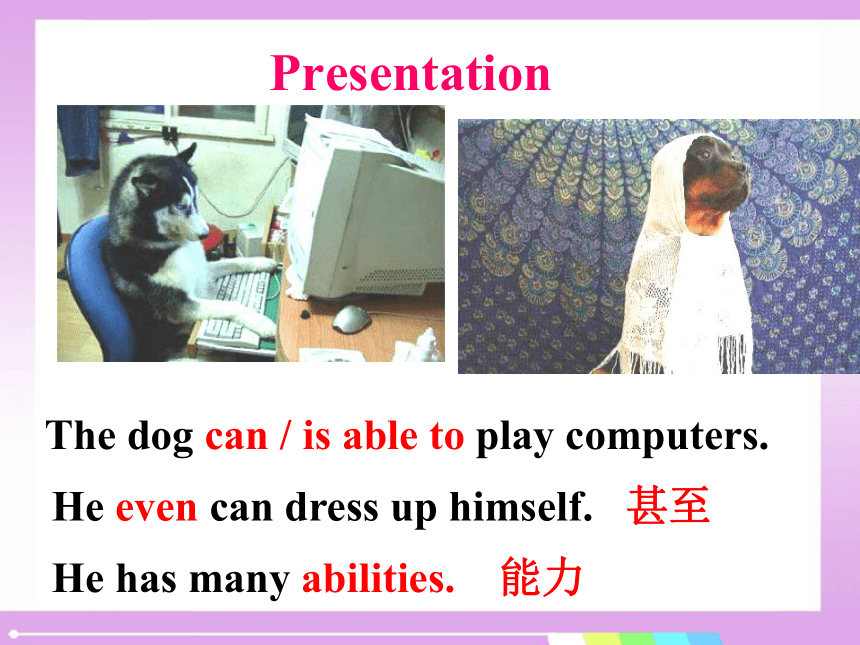 Presentation

The dog can / is able to play computers.

He even can dress up himself. 甚至

He has many abilities. 能力